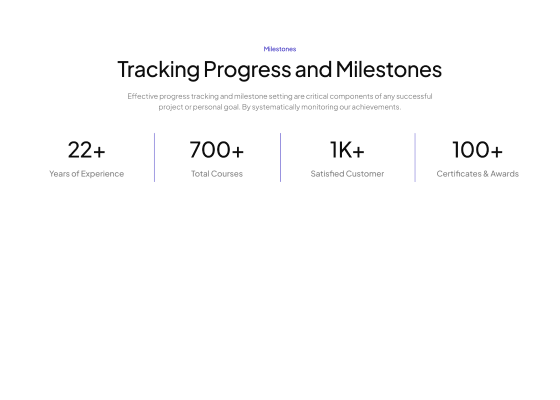 Milestones

Tracking Progress and Milestones

Effective progress tracking and milestone setting are critical components of any successful project or personal goal. By systematically monitoring our achievements.

22+
Years of Experience

700+
Total Courses

1K+
Satisfied Customer

100+
Certificates & Awards